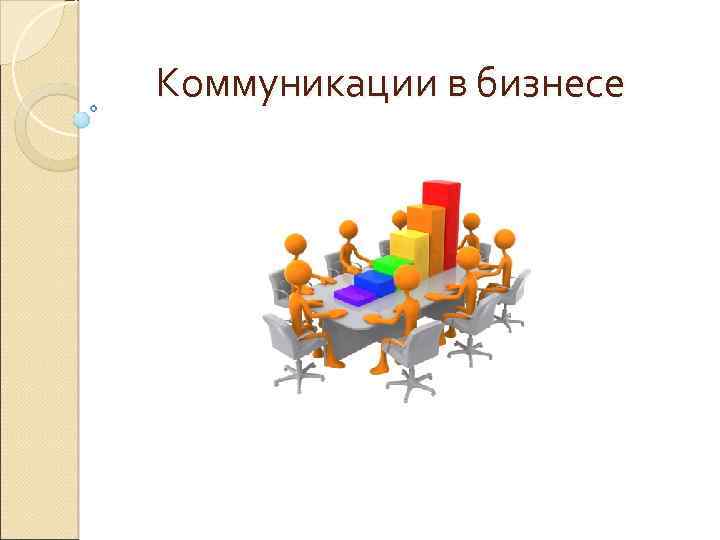 Коммуникации в бизнесе